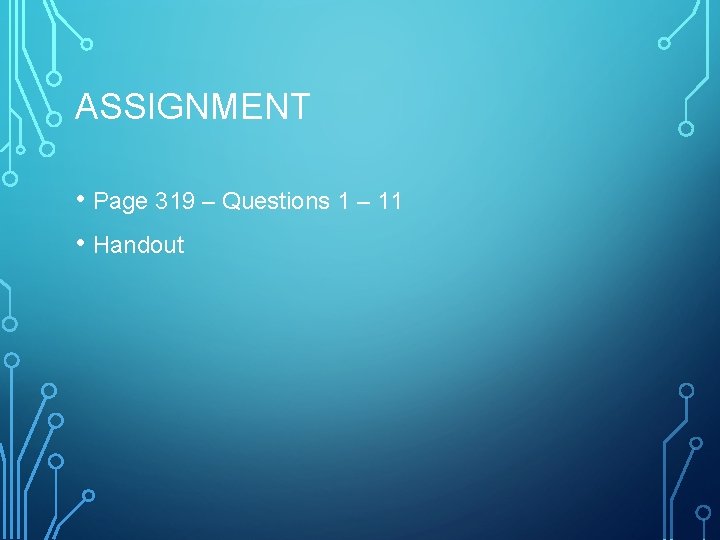 ASSIGNMENT

• Page 319 – Questions 1 – 11

• Handout